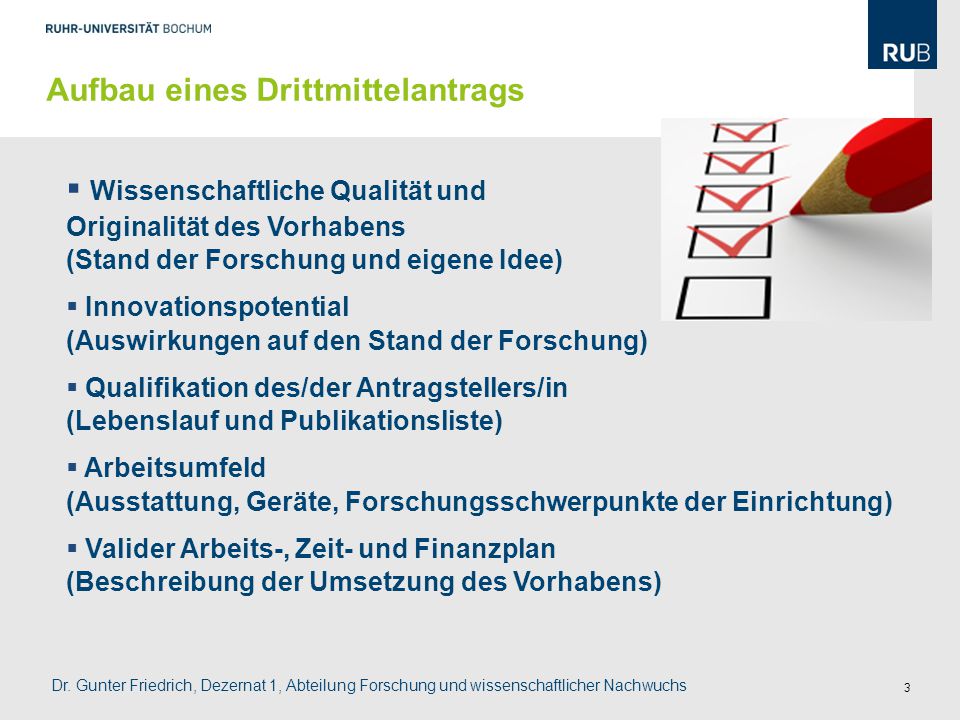 RUHR-UNIVERSITÄT BOCHUM

RUB

Aufbau eines Drittmittelantrags

▪ Wissenschaftliche Qualität und Originalität des Vorhabens (Stand der Forschung und eigene Idee)

▪ Innovationspotential (Auswirkungen auf den Stand der Forschung)

▪ Qualifikation des/der Antragstellers/in (Lebenslauf und Publikationsliste)

▪ Arbeitsumfeld (Ausstattung, Geräte, Forschungsschwerpunkte der Einrichtung)

▪ Valider Arbeits-, Zeit- und Finanzplan (Beschreibung der Umsetzung des Vorhabens)

Dr. Gunter Friedrich, Dezernat 1, Abteilung Forschung und wissenschaftlicher Nachwuchs

3